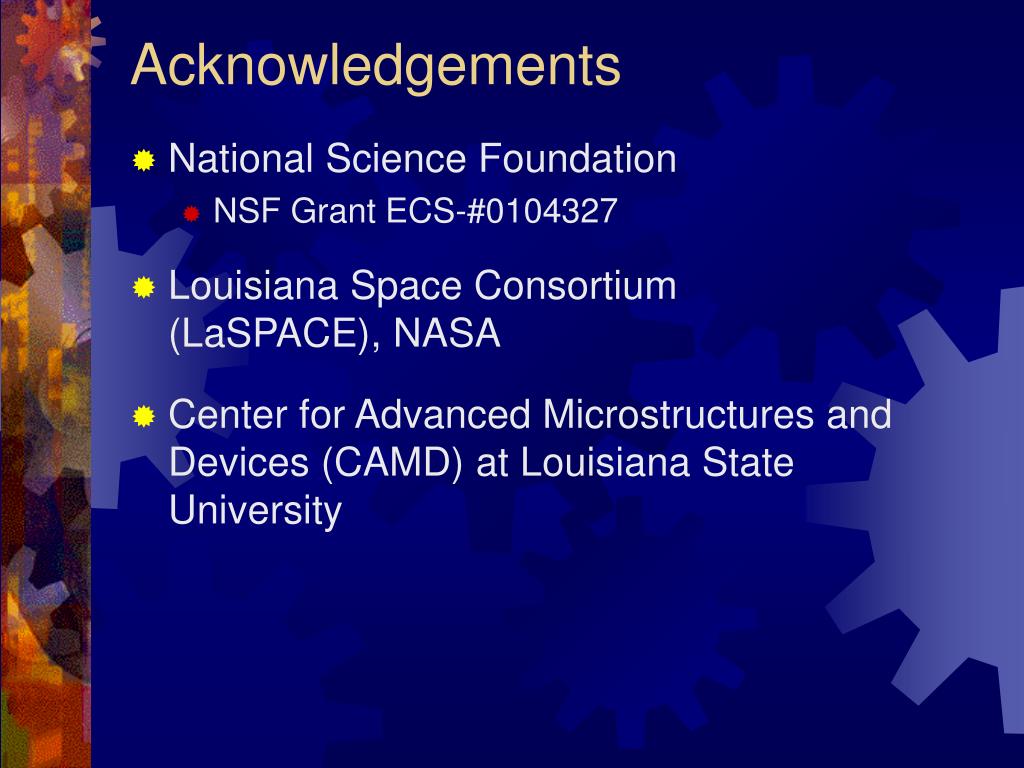 Acknowledgements

National Science Foundation

NSF Grant ECS-#0104327

Louisiana Space Consortium (LaSPACE), NASA

Center for Advanced Microstructures and Devices (CAMD) at Louisiana State University